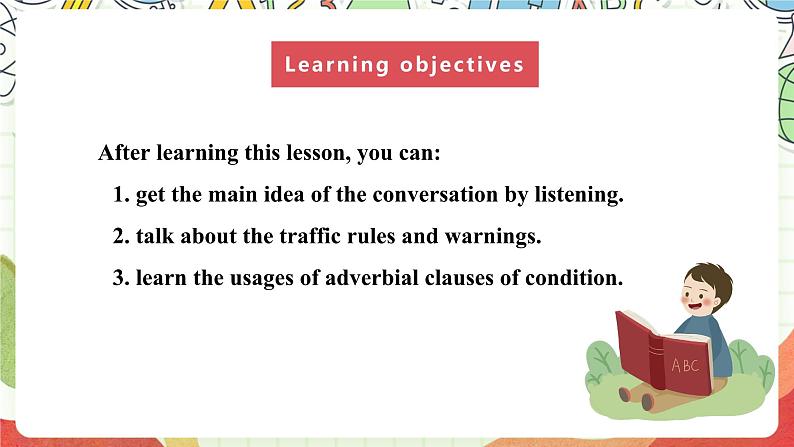 Learning objectives

After learning this lesson, you can:

1. get the main idea of the conversation by listening.

2. talk about the traffic rules and warnings.

3. learn the usages of adverbial clauses of condition.

ABC